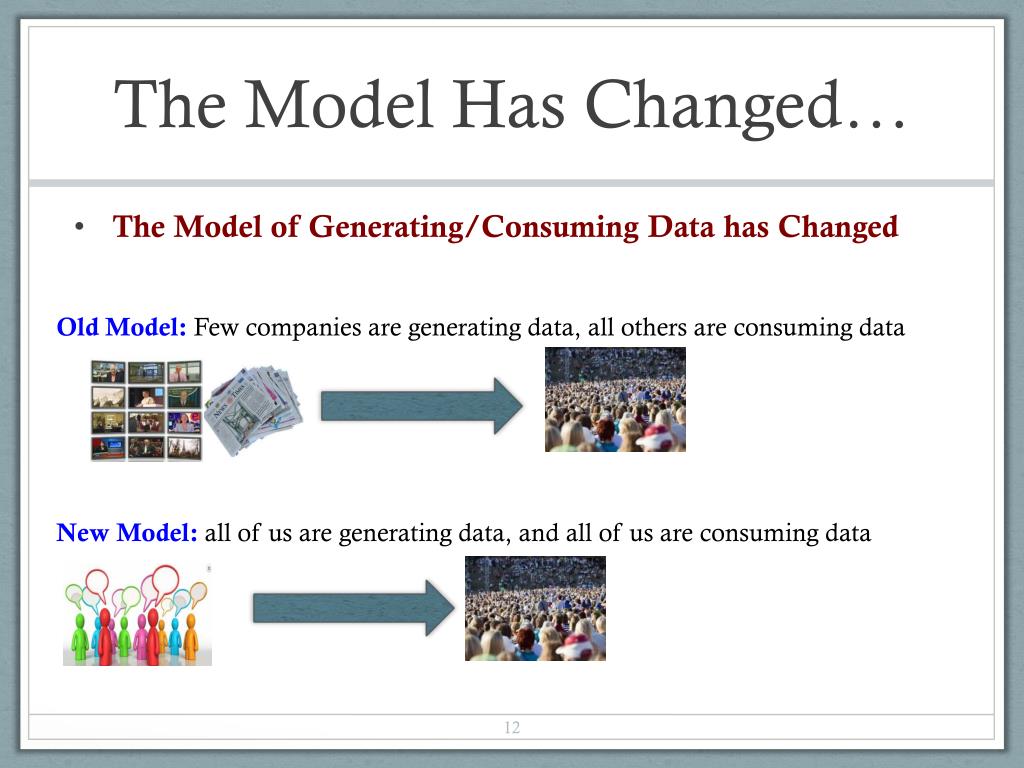 The Model Has Changed…

• The Model of Generating/Consuming Data has Changed

Old Model: Few companies are generating data, all others are consuming data

New Model: all of us are generating data, and all of us are consuming data

12